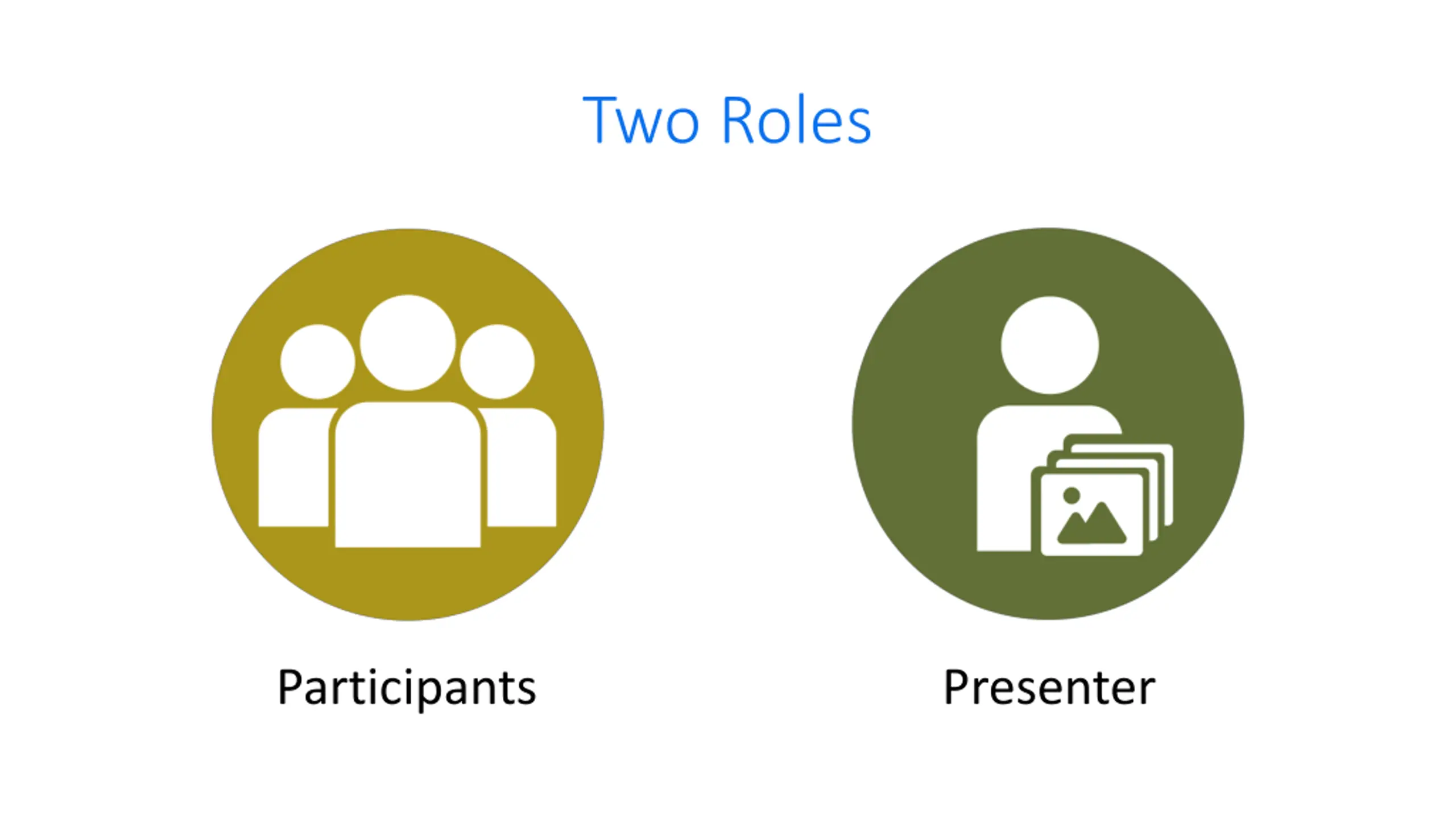 Two Roles

Participants

Presenter